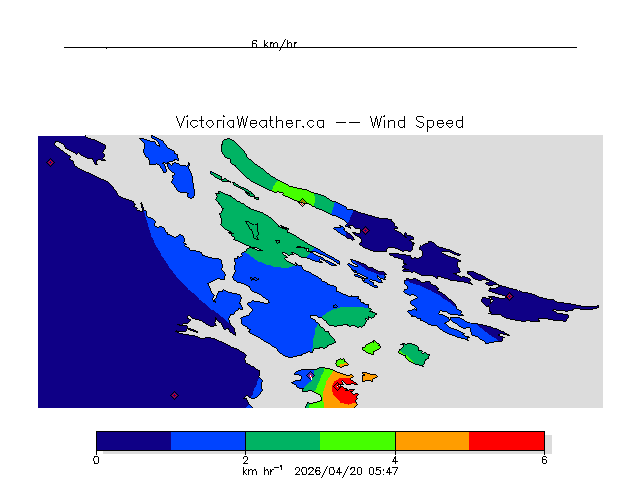 6 km/hr

VictoriaWeather.ca -- Wind Speed

0 2 4 6

km hr$^{-1}$ 2026/04/20 05:47